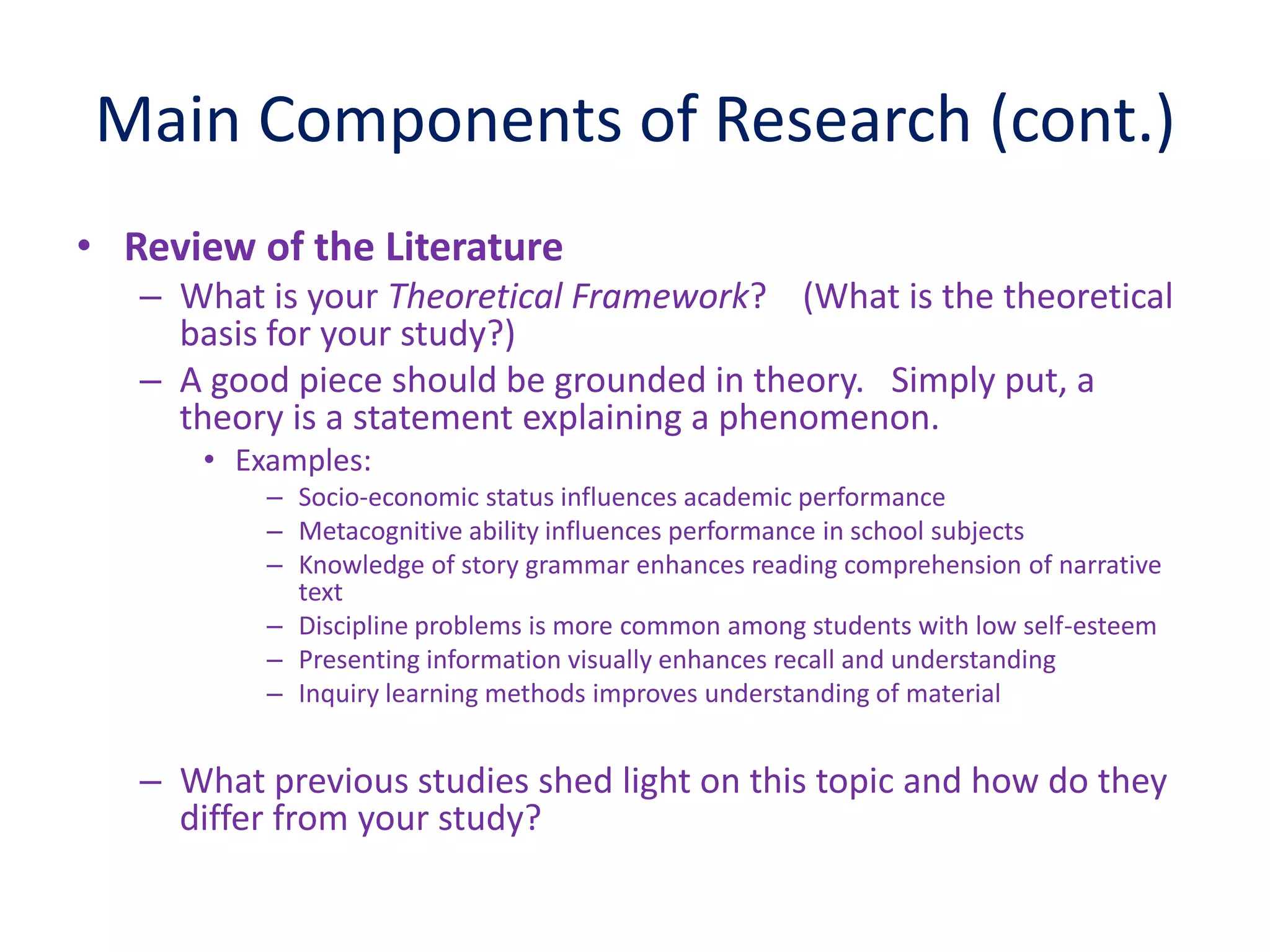 Main Components of Research (cont.)

• Review of the Literature
– What is your Theoretical Framework? (What is the theoretical basis for your study?)
– A good piece should be grounded in theory. Simply put, a theory is a statement explaining a phenomenon.
• Examples:
– Socio-economic status influences academic performance
– Metacognitive ability influences performance in school subjects
– Knowledge of story grammar enhances reading comprehension of narrative text
– Discipline problems is more common among students with low self-esteem
– Presenting information visually enhances recall and understanding
– Inquiry learning methods improves understanding of material

– What previous studies shed light on this topic and how do they differ from your study?